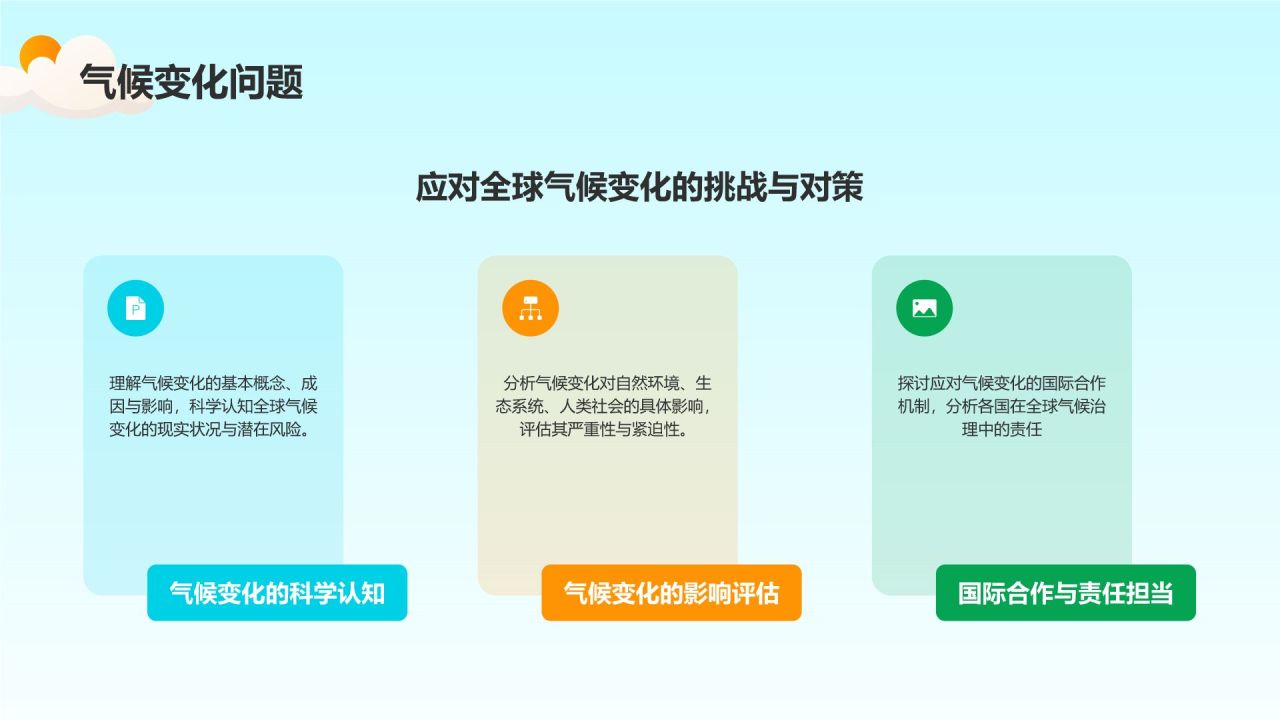 气候变化问题

应对全球气候变化的挑战与对策

理解气候变化的基本概念、成因与影响，科学认知全球气候变化的现实状况与潜在风险。

气候变化的科学认知

分析气候变化对自然环境、生态系统、人类社会的具体影响，评估其严重性与紧迫性。

气候变化的影响评估

探讨应对气候变化的国际合作机制，分析各国在全球气候治理中的责任

国际合作与责任担当